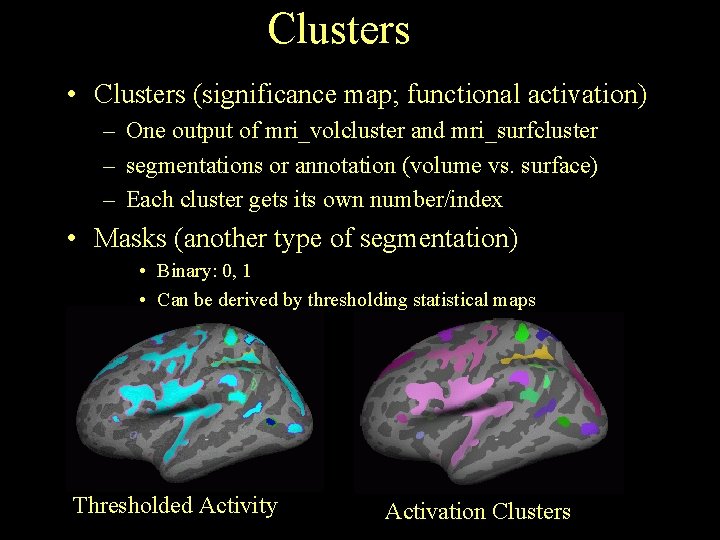 Clusters

• Clusters (significance map; functional activation)
– One output of mri_volcluster and mri_surfcluster
– segmentations or annotation (volume vs. surface)
– Each cluster gets its own number/index
• Masks (another type of segmentation)
• Binary: 0, 1
• Can be derived by thresholding statistical maps

Thresholded Activity

Activation Clusters